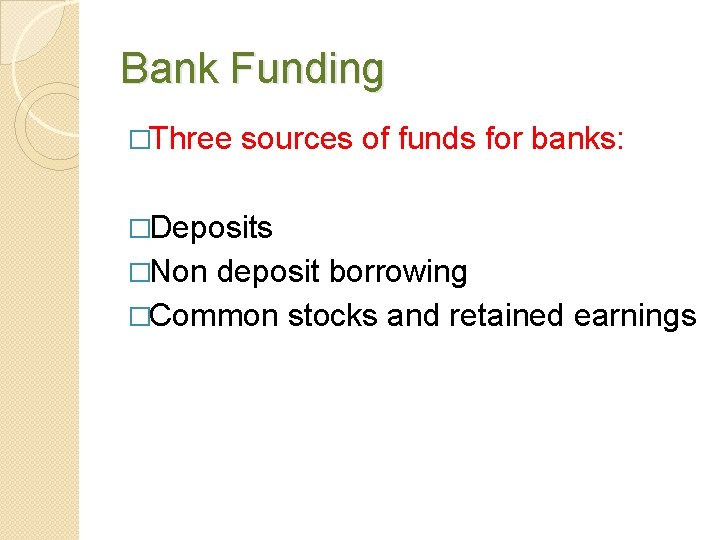 Bank Funding

□Three sources of funds for banks:

□Deposits
□Non deposit borrowing
□Common stocks and retained earnings